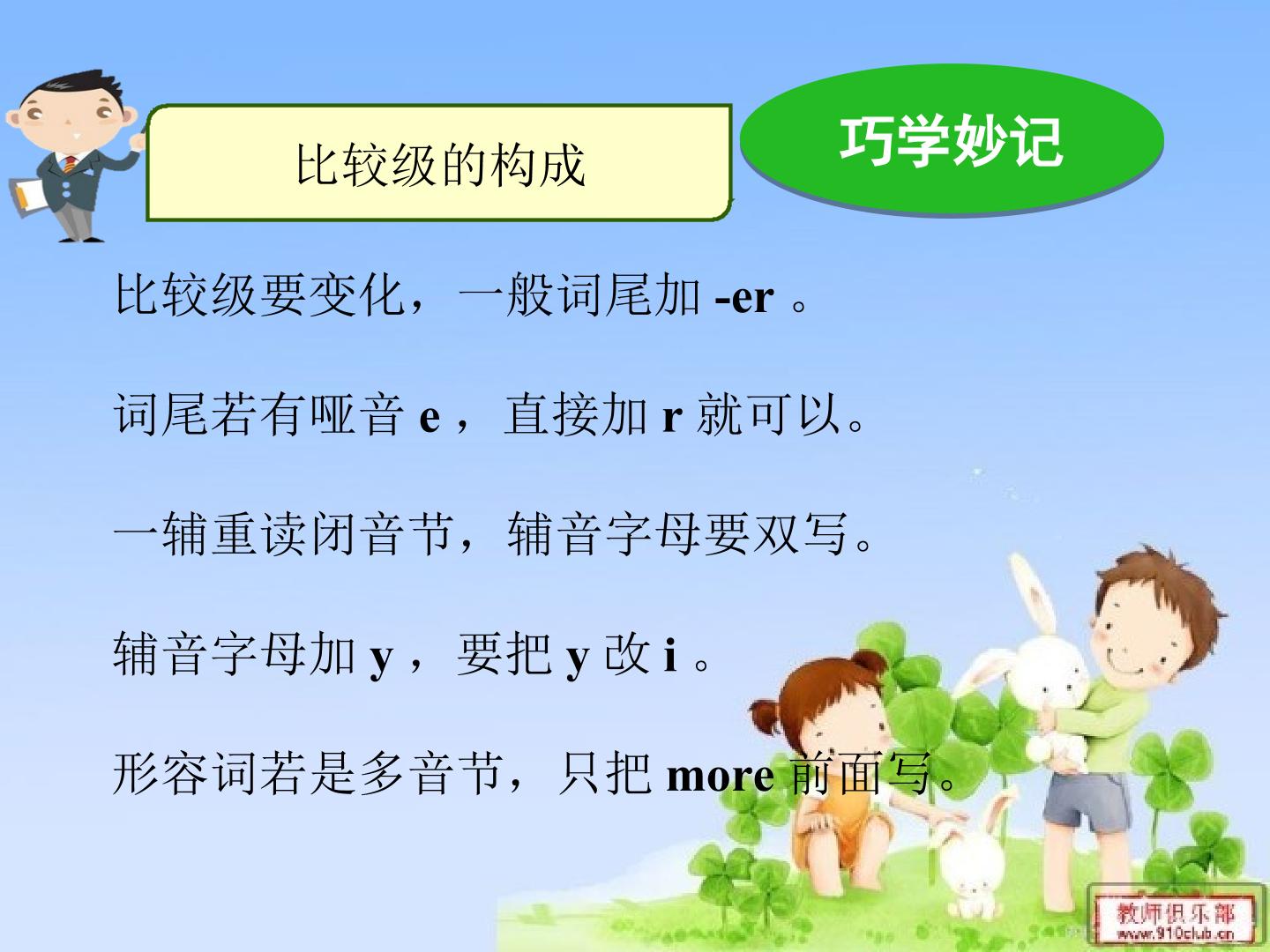 比较级的构成

巧学妙记

比较级要变化，一般词尾加 -er 。

词尾若有哑音 e ，直接加 r 就可以。

一辅重读闭音节，辅音字母要双写。

辅音字母加 y ，要把 y 改 i 。

形容词若是多音节，只把 more 前面写。

教师俱乐部
www.910club.cn